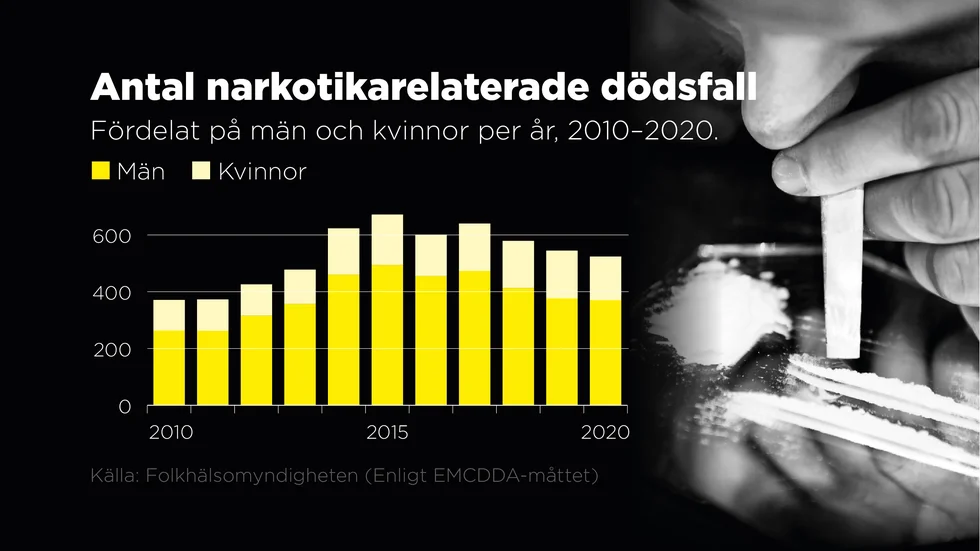 Antal narkotikarelaterade dödsfall

Fördelat på män och kvinnor per år, 2010–2020.

Män Kvinnor

600
400
200
0

2010
2015
2020

Källa: Folkhälsomyndigheten (Enligt EMCDDA-måttet)